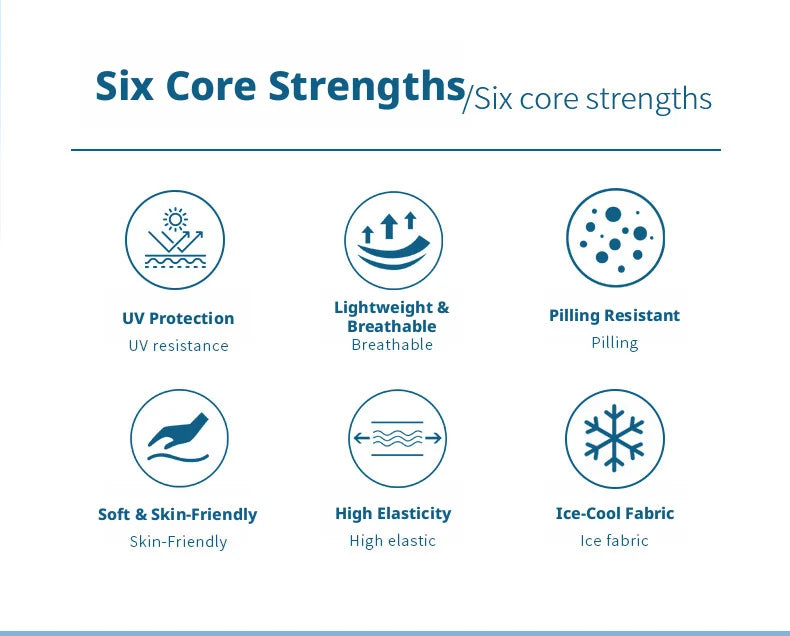 Six Core Strengths/Six core strengths

UV Protection
UV resistance

Lightweight & Breathable
Breathable

Pilling Resistant
Pilling

Soft & Skin-Friendly
Skin-Friendly

High Elasticity
High elastic

Ice-Cool Fabric
Ice fabric